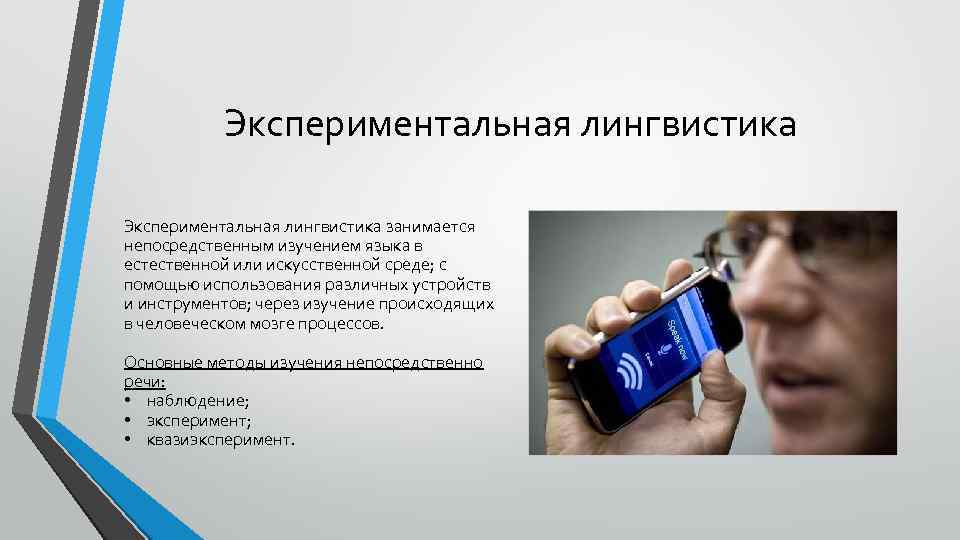 Экспериментальная лингвистика

Экспериментальная лингвистика занимается непосредственным изучением языка в естественной или искусственной среде; с помощью использования различных устройств и инструментов; через изучение происходящих в человеческом мозге процессов.

Основные методы изучения непосредственно речи:
• наблюдение;
• эксперимент;
• квазиэксперимент.

Speak now